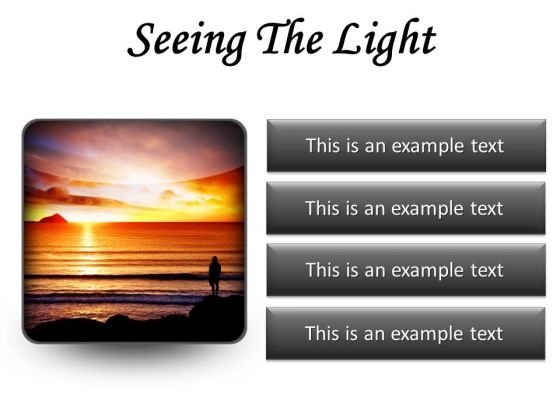 Seeing The Light

This is an example text

This is an example text

This is an example text

This is an example text